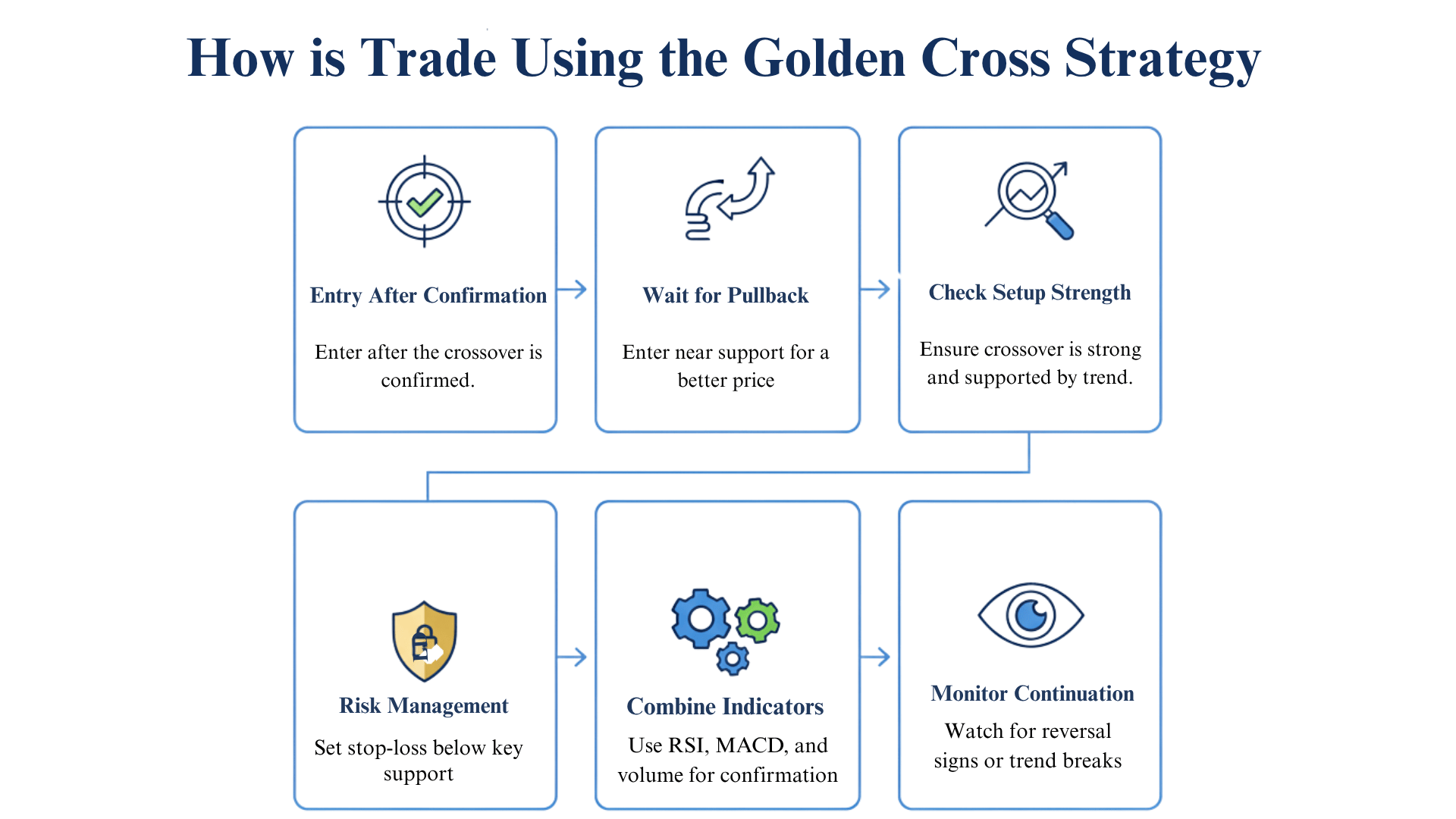 How is Trade Using the Golden Cross Strategy

Entry After Confirmation

Enter after the crossover is confirmed.

Wait for Pullback

Enter near support for a better price

Check Setup Strength

Ensure crossover is strong and supported by trend.

Risk Management

Set stop-loss below key support

Combine Indicators

Use RSI, MACD, and volume for confirmation

Monitor Continuation

Watch for reversal signs or trend breaks